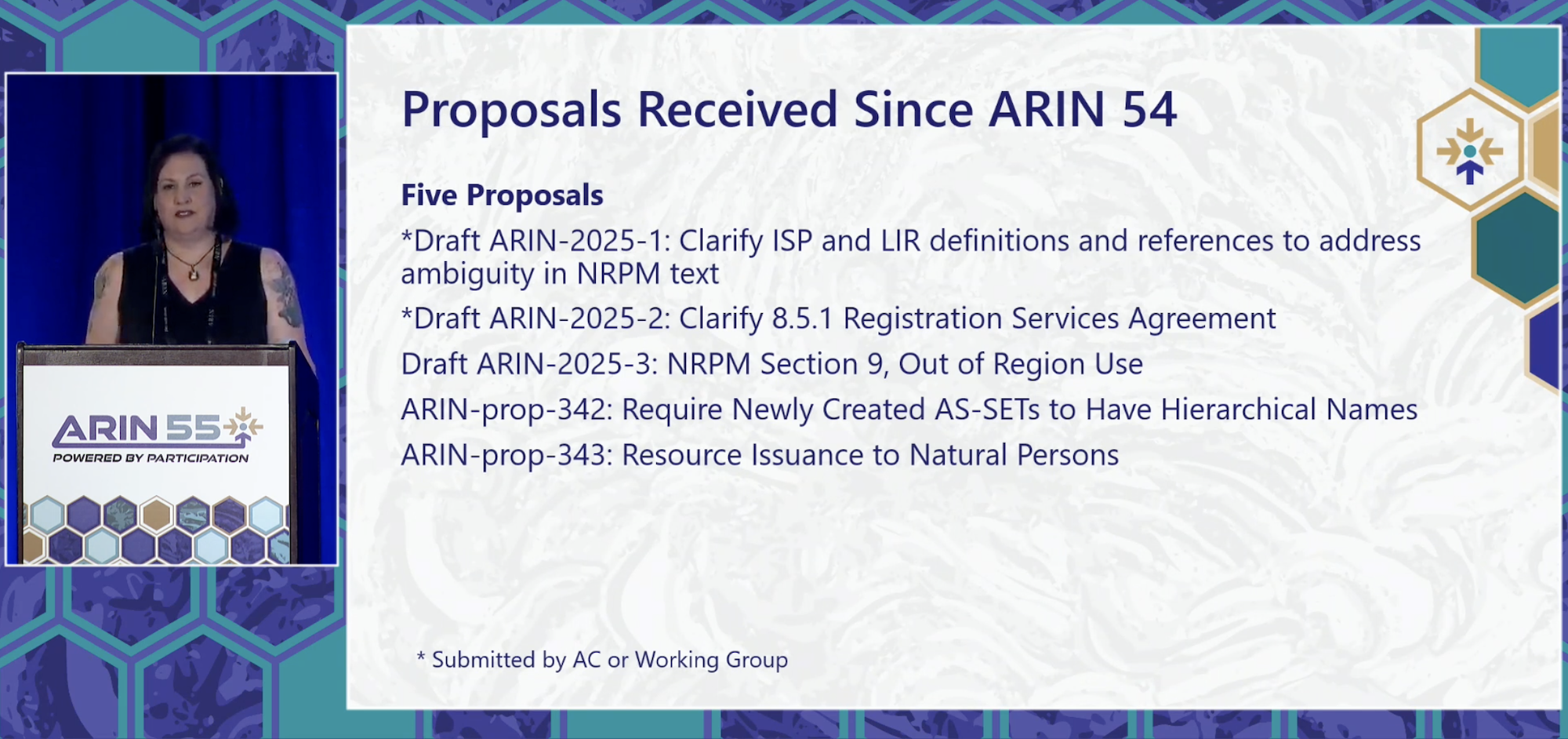 ARIN 55
POWERED BY PARTICIPATION

Proposals Received Since ARIN 54

Five Proposals

*Draft ARIN-2025-1: Clarify ISP and LIR definitions and references to address ambiguity in NRPM text

*Draft ARIN-2025-2: Clarify 8.5.1 Registration Services Agreement

Draft ARIN-2025-3: NRPM Section 9, Out of Region Use

ARIN-prop-342: Require Newly Created AS-SETs to Have Hierarchical Names

ARIN-prop-343: Resource Issuance to Natural Persons

* Submitted by AC or Working Group